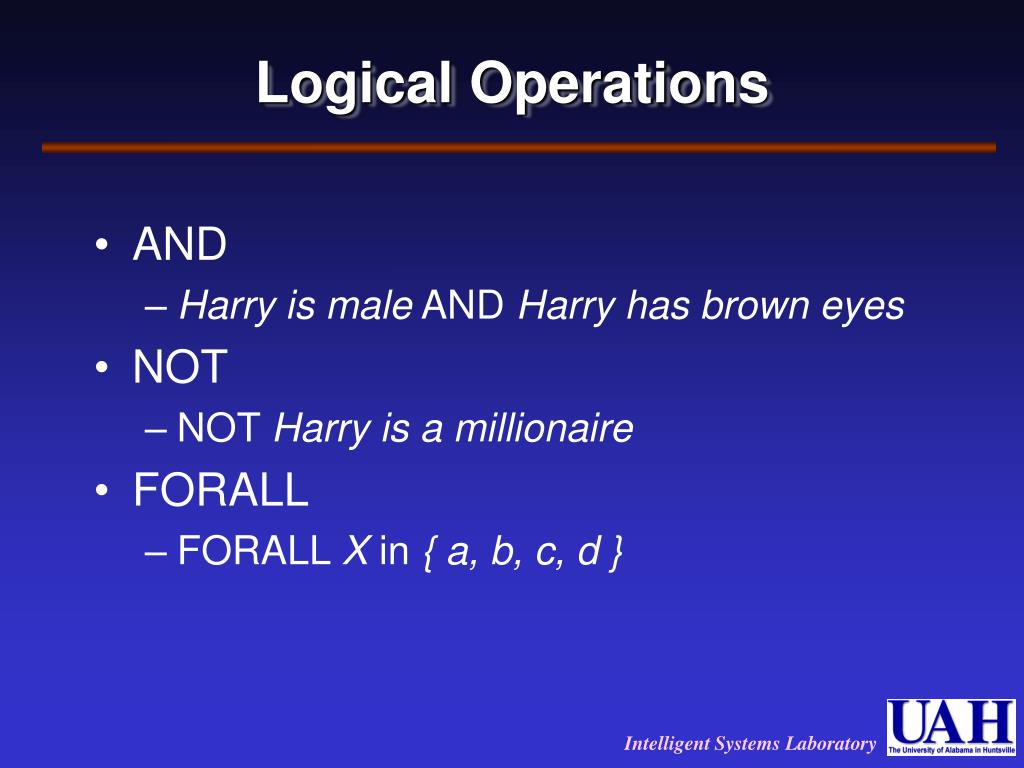 Logical Operations

• AND
– Harry is male AND Harry has brown eyes
• NOT
– NOT Harry is a millionaire
• FORALL
– FORALL X in { a, b, c, d }

Intelligent Systems Laboratory

UAH
The University of Alabama in Huntsville